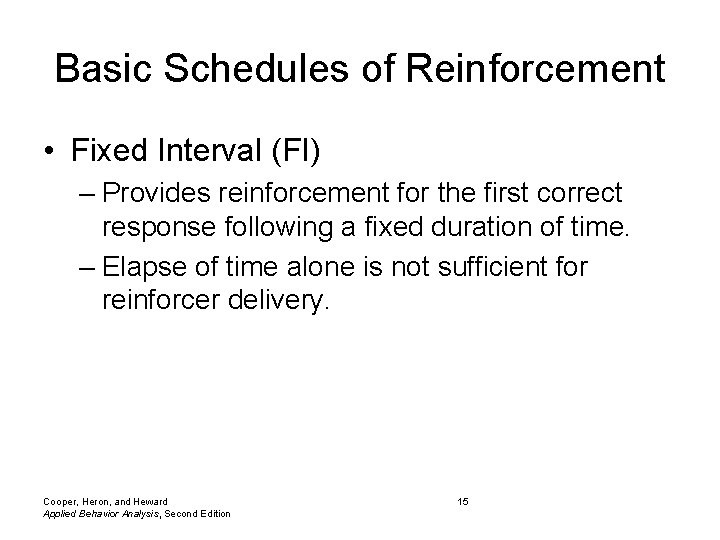 Basic Schedules of Reinforcement

• Fixed Interval (FI)
– Provides reinforcement for the first correct response following a fixed duration of time.
– Elapse of time alone is not sufficient for reinforcer delivery.

Cooper, Heron, and Heward
Applied Behavior Analysis, Second Edition

15